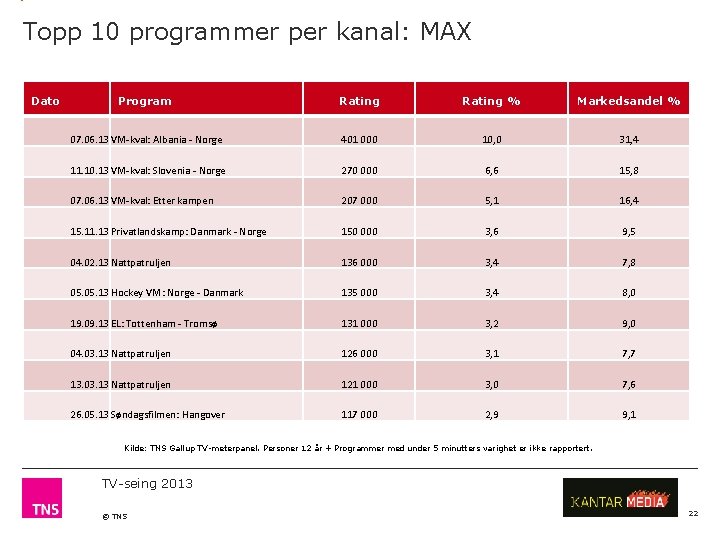 Topp 10 programmer per kanal: MAX

| Dato | Program | Rating | Rating % | Markedsandel % |
|---|---|---|---|---|
| 07.06.13 | VM-kval: Albania - Norge | 401 000 | 10,0 | 31,4 |
| 11.10.13 | VM-kval: Slovenia - Norge | 270 000 | 6,6 | 15,8 |
| 07.06.13 | VM-kval: Etter kampen | 207 000 | 5,1 | 16,4 |
| 15.11.13 | Privatlandskamp: Danmark - Norge | 150 000 | 3,6 | 9,5 |
| 04.02.13 | Nattpatruljen | 136 000 | 3,4 | 7,8 |
| 05.05.13 | Hockey VM: Norge - Danmark | 135 000 | 3,4 | 8,0 |
| 19.09.13 | EL: Tottenham - Tromsø | 131 000 | 3,2 | 9,0 |
| 04.03.13 | Nattpatruljen | 126 000 | 3,1 | 7,7 |
| 13.03.13 | Nattpatruljen | 121 000 | 3,0 | 7,6 |
| 26.05.13 | Søndagsfilmen: Hangover | 117 000 | 2,9 | 9,1 |

Kilde: TNS Gallup TV-meterpanel. Personer 12 år + Programmer med under 5 minutters varighet er ikke rapportert.

TV-seing 2013

TNS

© TNS

KANTAR MEDIA

22